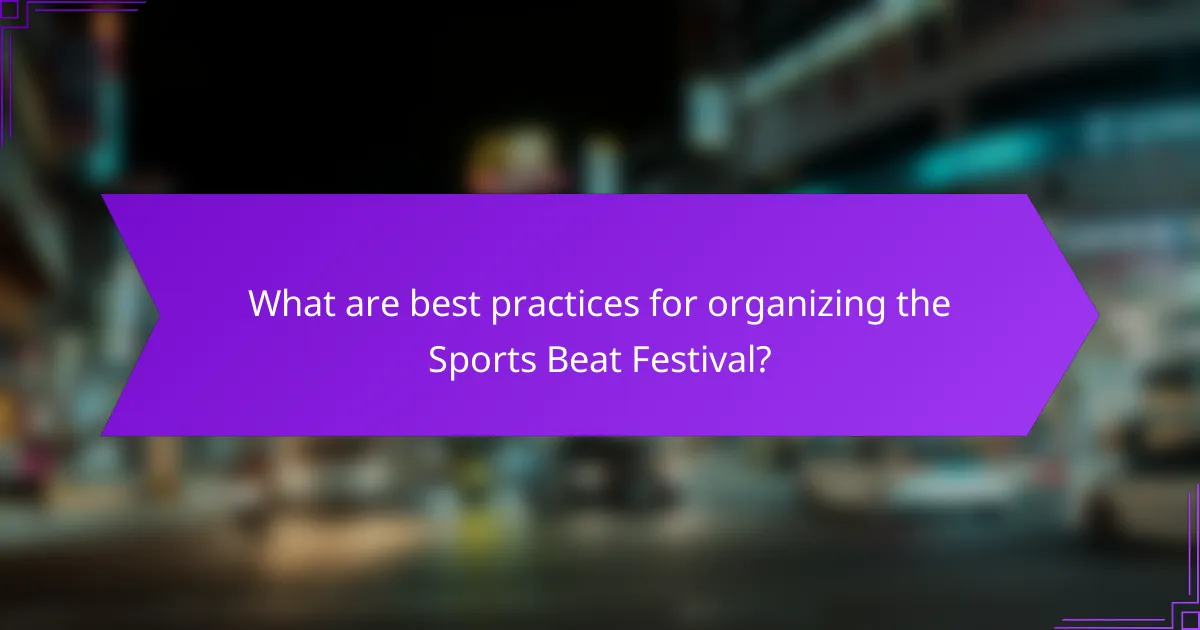 What are best practices for organizing the Sports Beat Festival?